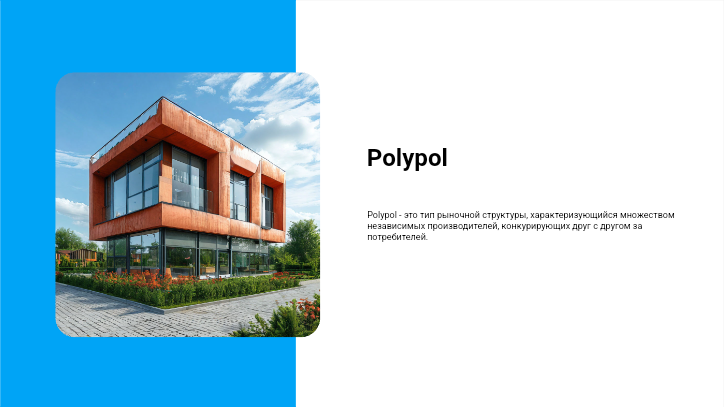 Polypol

Polypol - это тип рыночной структуры, характеризующийся множеством независимых производителей, конкурирующих друг с другом за потребителей.